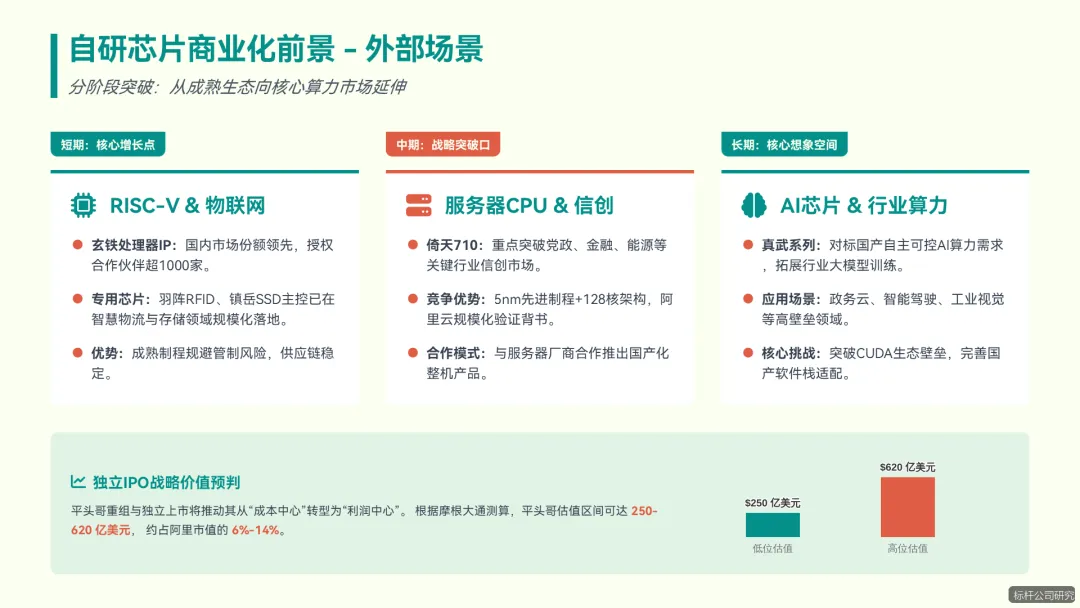 自研芯片商业化前景 - 外部场景

分阶段突破：从成熟生态向核心算力市场延伸

短期：核心增长点

RISC-V & 物联网

玄铁处理器IP：国内市场份额领先，授权合作伙伴超1000家。

专用芯片：羽阵RFID、镇岳SSD主控已在智慧物流与存储领域规模化落地。

优势：成熟制程规避管制风险，供应链稳定。

中期：战略突破口

服务器CPU & 信创

倚天710：重点突破党政、金融、能源等关键行业信创市场。

竞争优势：5nm先进制程+128核架构，阿里云规模化验证背书。

合作模式：与服务器厂商合作推出国产化整机产品。

长期：核心想象空间

AI芯片 & 行业算力

真武系列：对标国产自主可控AI算力需求，拓展行业大模型训练。

应用场景：政务云、智能驾驶、工业视觉等高壁垒领域。

核心挑战：突破CUDA生态壁垒，完善国产软件栈适配。

独立IPO战略价值预判

平头哥重组与独立上市将推动其从“成本中心”转型为“利润中心”。根据摩根大通测算，平头哥估值区间可达 250-620 亿美元， 约占阿里市值的 6%-14%。

$250 亿美元
低位估值

$620 亿美元
高位估值

标杆公司研究